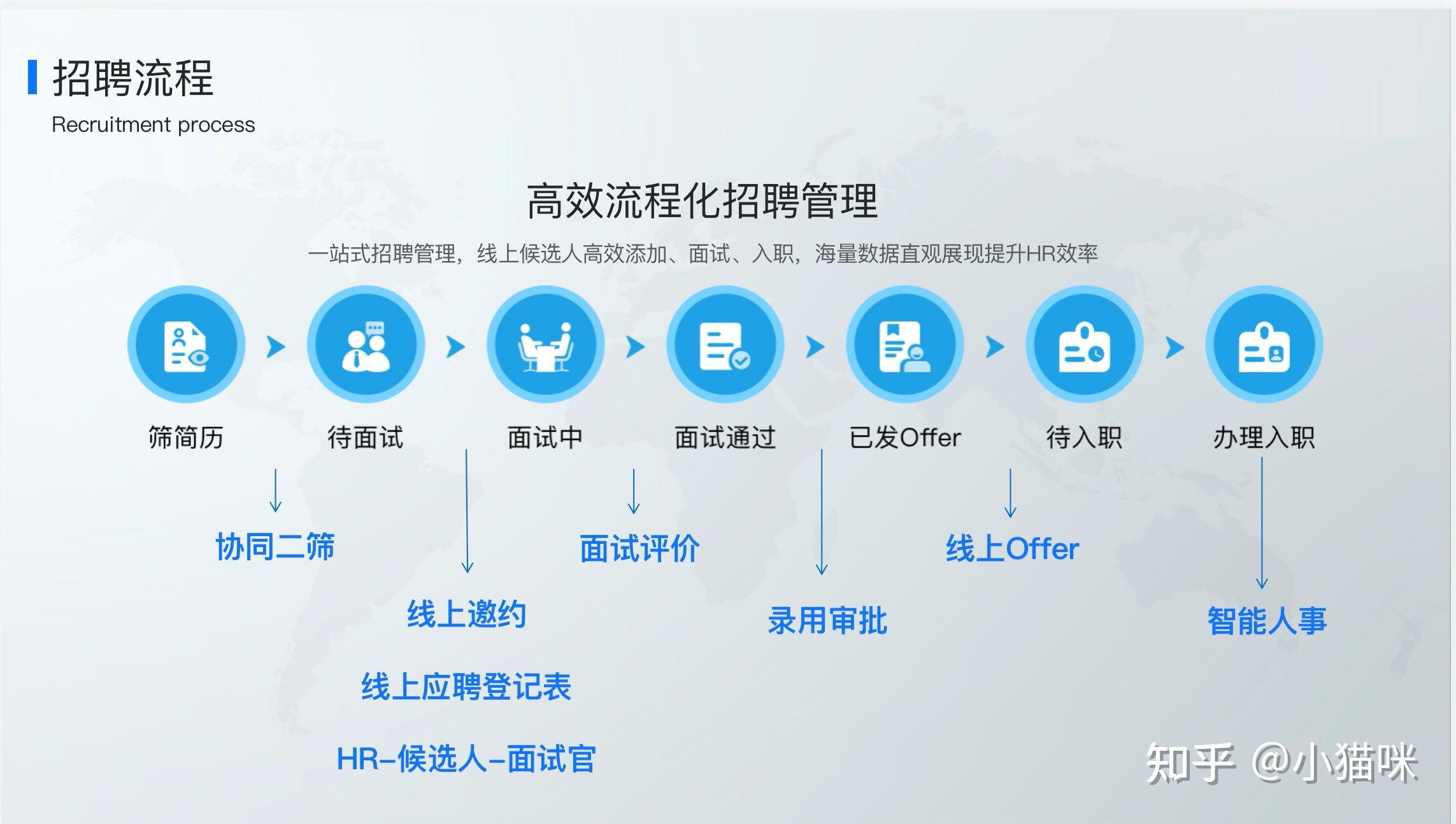 招聘流程
Recruitment process

高效流程化招聘管理

一站式招聘管理，线上候选人高效添加、面试、入职，海量数据直观展现提升HR效率

筛简历 待面试 面试中 面试通过 已发Offer 待入职 办理入职

协同二筛

线上邀约

线上应聘登记表

HR–候选人–面试官

面试评价

录用审批

线上Offer

智能人事

知乎 @小猫咪